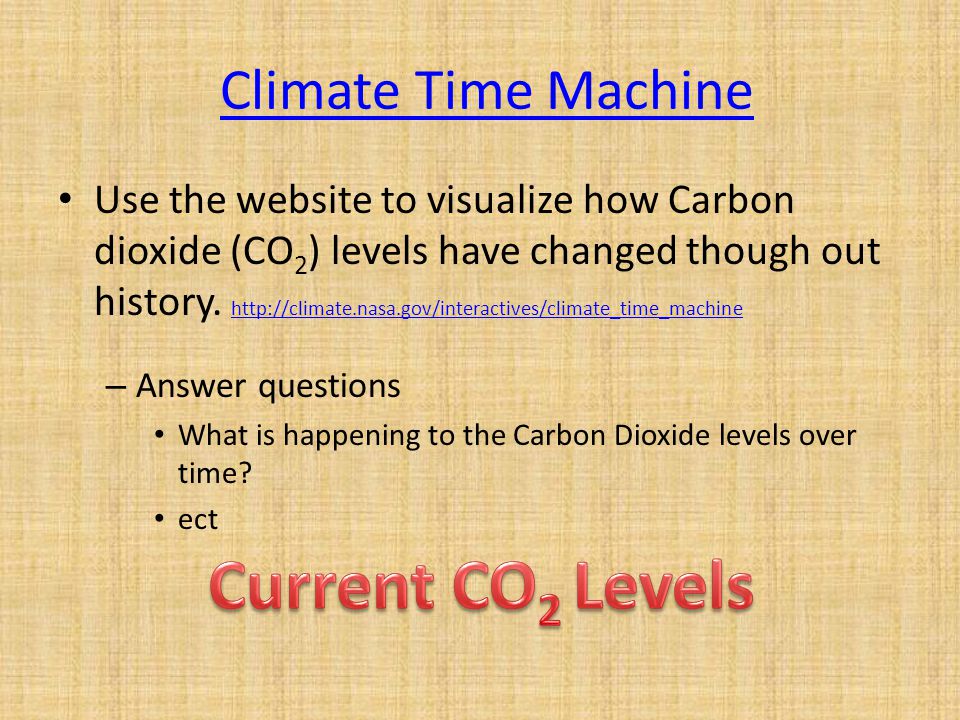 Climate Time Machine

• Use the website to visualize how Carbon dioxide ($CO_2$) levels have changed though out history. http://climate.nasa.gov/interactives/climate_time_machine

– Answer questions

• What is happening to the Carbon Dioxide levels over time?

• ect

Current $CO_2$ Levels